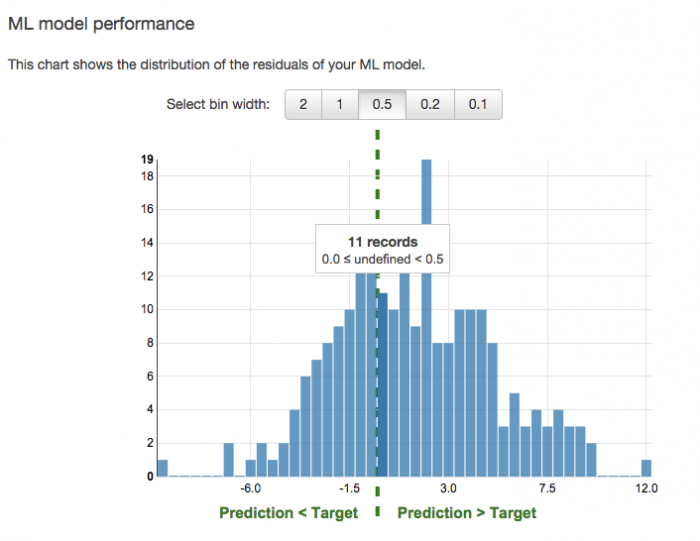 ML model performance

This chart shows the distribution of the residuals of your ML model.

Select bin width: 2 1 0.5 0.2 0.1

19
18
16
14
12
10
8
6
4
2
0

11 records
0.0 ≤ undefined < 0.5

-6.0 -1.5 3.0 7.5 12.0

Prediction < Target Prediction > Target